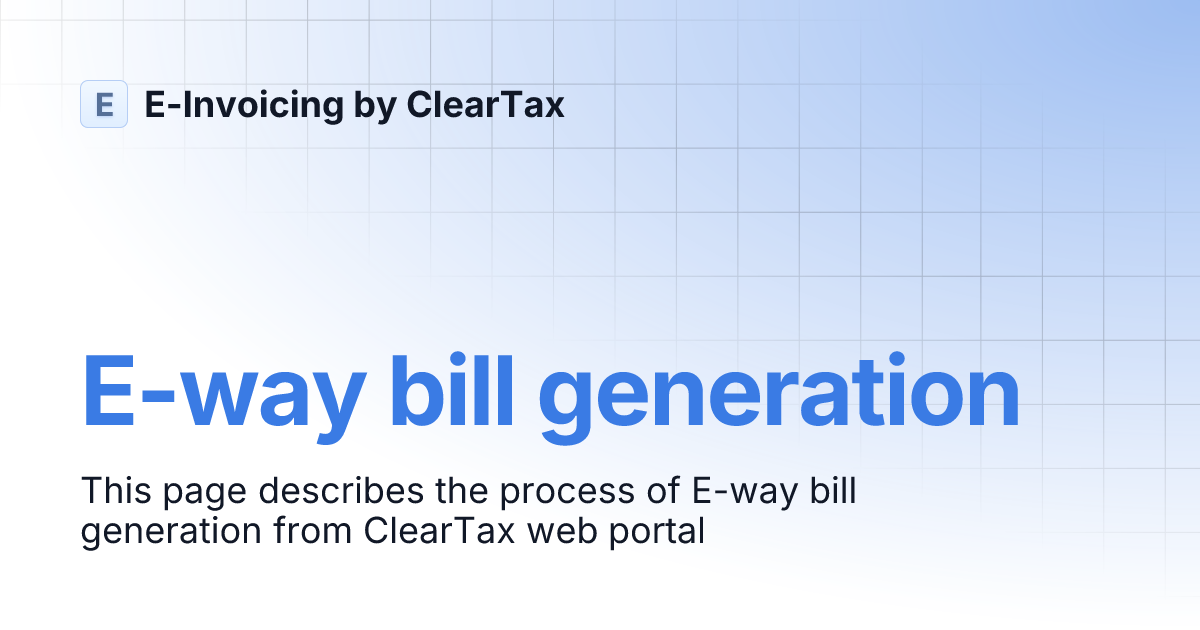 E E-Invoicing by ClearTax

E-way bill generation

This page describes the process of E-way bill generation from ClearTax web portal